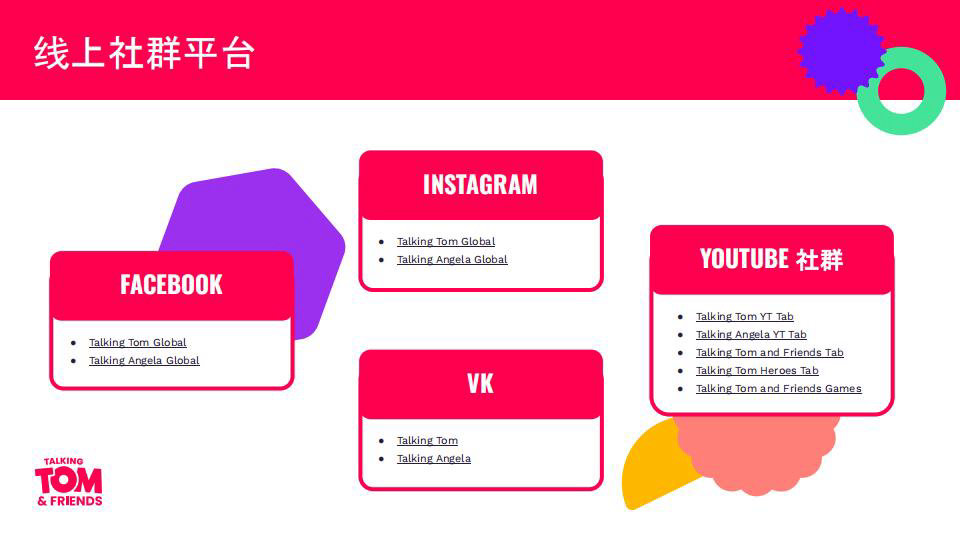 线上社群平台

FACEBOOK

- Talking Tom Global
- Talking Angela Global

INSTAGRAM

- Talking Tom Global
- Talking Angela Global

VK

- Talking Tom
- Talking Angela

YOUTUBE 社群

- Talking Tom YT Tab
- Talking Angela YT Tab
- Talking Tom and Friends Tab
- Talking Tom Heroes Tab
- Talking Tom and Friends Games

TALKING TOM & FRIENDS